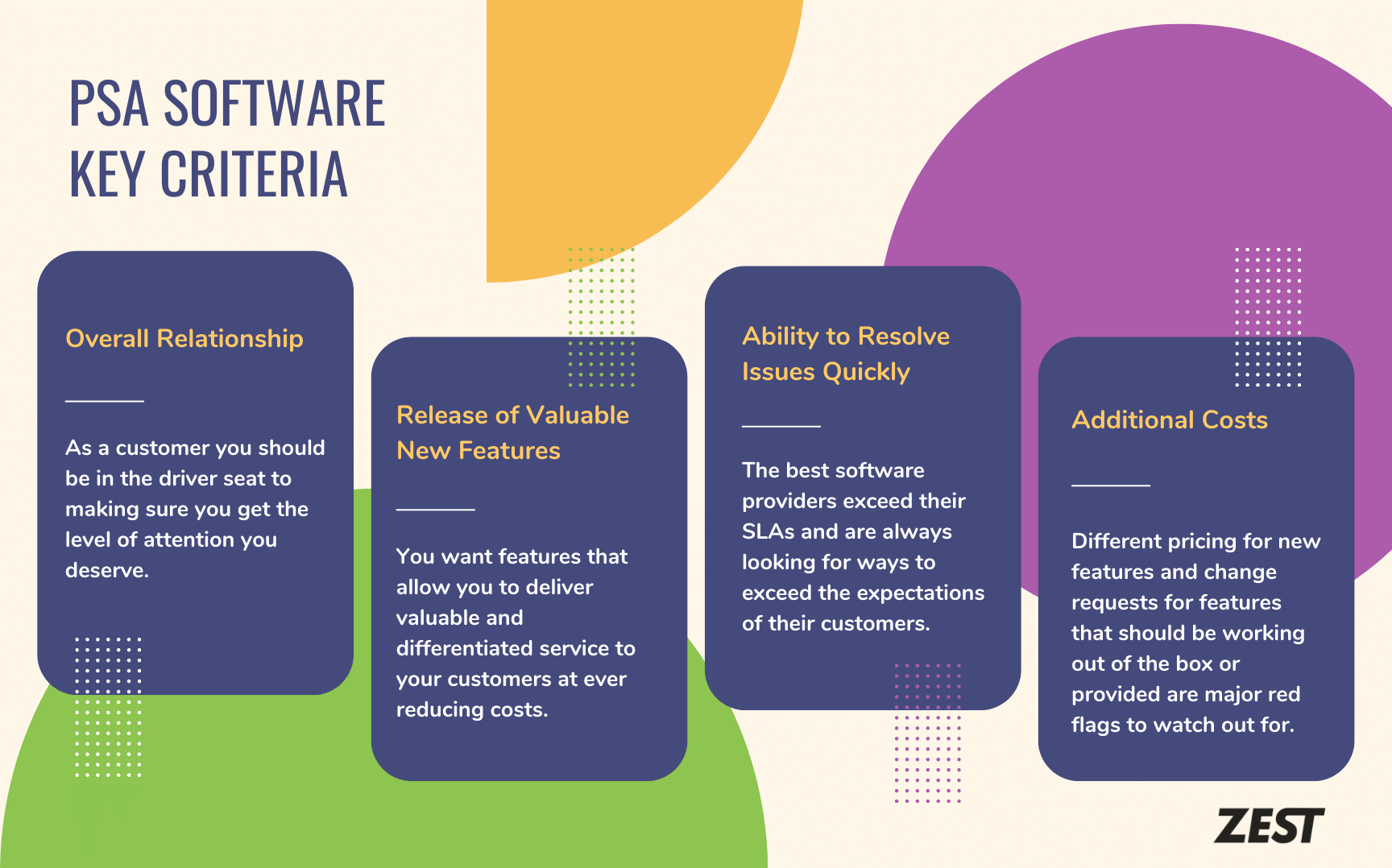 PSA SOFTWARE KEY CRITERIA

Overall Relationship

As a customer you should be in the driver seat to making sure you get the level of attention you deserve.

Release of Valuable New Features

You want features that allow you to deliver valuable and differentiated service to your customers at ever reducing costs.

Ability to Resolve Issues Quickly

The best software providers exceed their SLAs and are always looking for ways to exceed the expectations of their customers.

Additional Costs

Different pricing for new features and change requests for features that should be working out of the box or provided are major red flags to watch out for.

ZEST